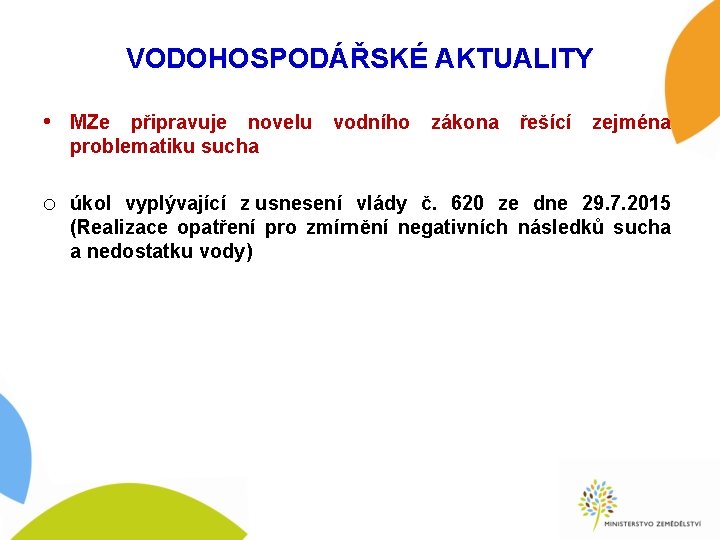 VODOHOSPODÁŘSKÉ AKTUALITY

• MZe připravuje novelu vodního zákona řešící zejména problematiku sucha

o úkol vyplývající z usnesení vlády č. 620 ze dne 29.7.2015 (Realizace opatření pro zmírnění negativních následků sucha a nedostatku vody)

MINISTERSTVO ZEMĚDĚLSTVÍ